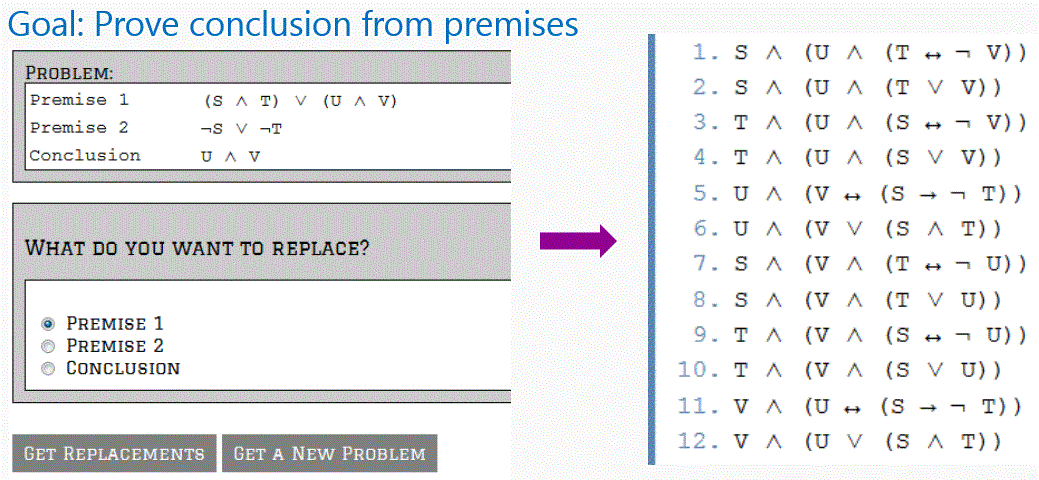 Goal: Prove conclusion from premises

PROBLEM:

| Premise 1 | $(S \wedge T) \vee (U \wedge V)$ |
|---|---|
| Premise 2 | $\neg S \vee \neg T$ |
| Conclusion | $U \wedge V$ |

WHAT DO YOU WANT TO REPLACE?

PREMISE 1
PREMISE 2
CONCLUSION

GET REPLACEMENTS
GET A NEW PROBLEM

1. $S \wedge (U \wedge (T \leftrightarrow \neg V))$
2. $S \wedge (U \wedge (T \vee V))$
3. $T \wedge (U \wedge (S \leftrightarrow \neg V))$
4. $T \wedge (U \wedge (S \vee V))$
5. $U \wedge (V \leftrightarrow (S \rightarrow \neg T))$
6. $U \wedge (V \vee (S \wedge T))$
7. $S \wedge (V \wedge (T \leftrightarrow \neg U))$
8. $S \wedge (V \wedge (T \vee U))$
9. $T \wedge (V \wedge (S \leftrightarrow \neg U))$
10. $T \wedge (V \wedge (S \vee U))$
11. $V \wedge (U \leftrightarrow (S \rightarrow \neg T))$
12. $V \wedge (U \vee (S \wedge T))$